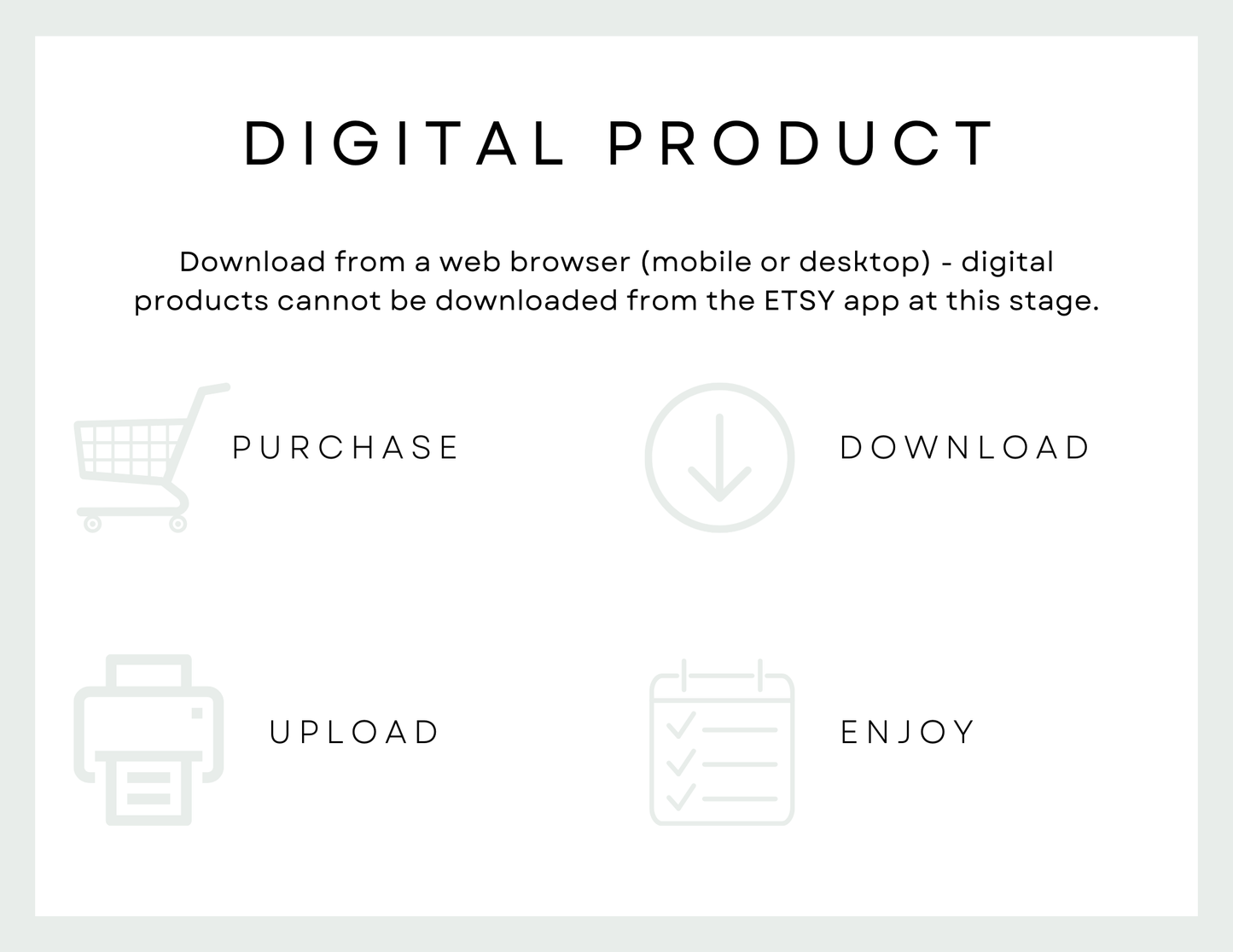 DIGITAL PRODUCT

Download from a web browser (mobile or desktop) - digital products cannot be downloaded from the ETSY app at this stage.

PURCHASE

DOWNLOAD

UPLOAD

ENJOY